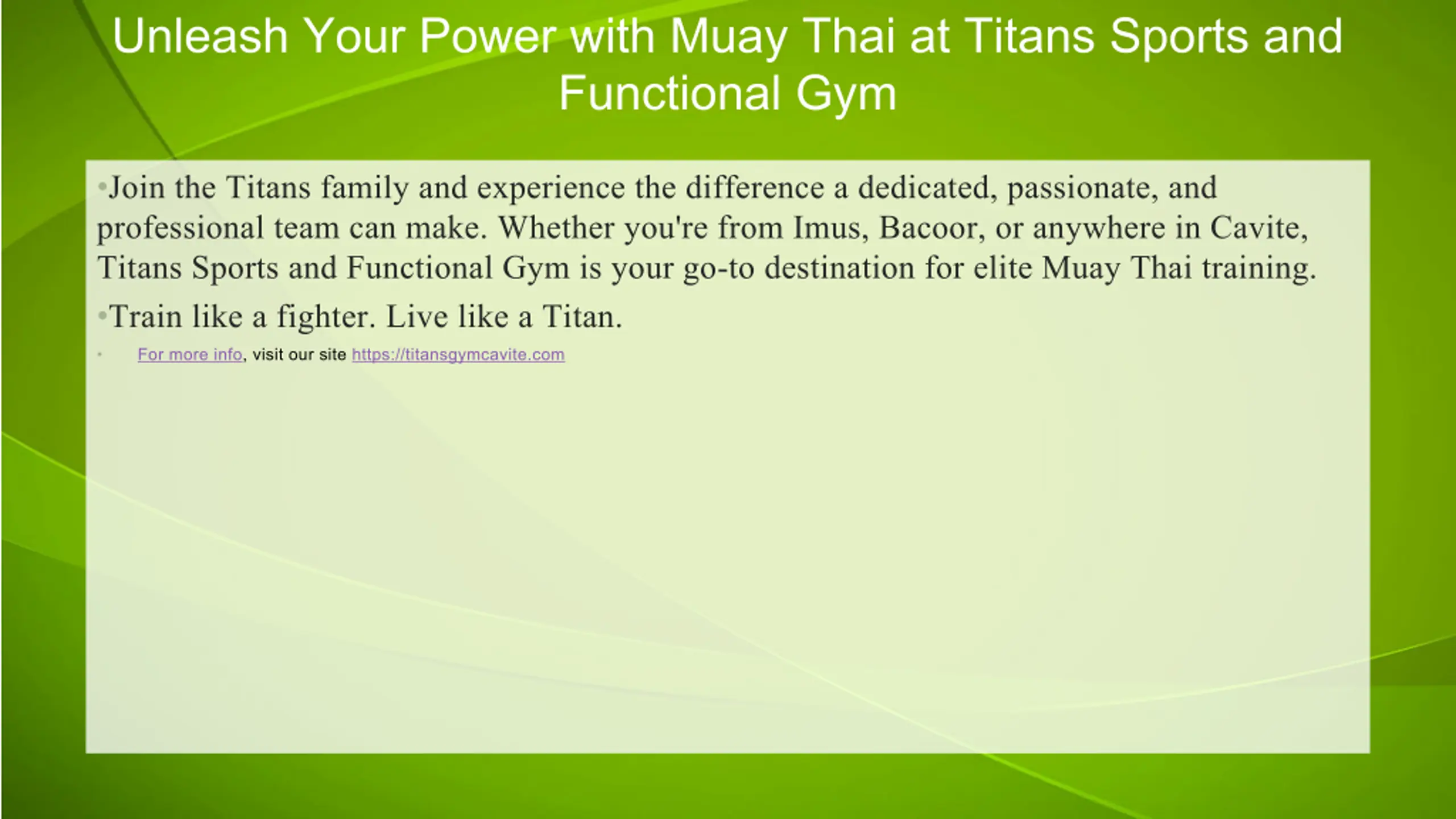 Unleash Your Power with Muay Thai at Titans Sports and Functional Gym

•Join the Titans family and experience the difference a dedicated, passionate, and professional team can make. Whether you're from Imus, Bacoor, or anywhere in Cavite, Titans Sports and Functional Gym is your go-to destination for elite Muay Thai training.

•Train like a fighter. Live like a Titan.

• For more info, visit our site https://titansgymcavite.com